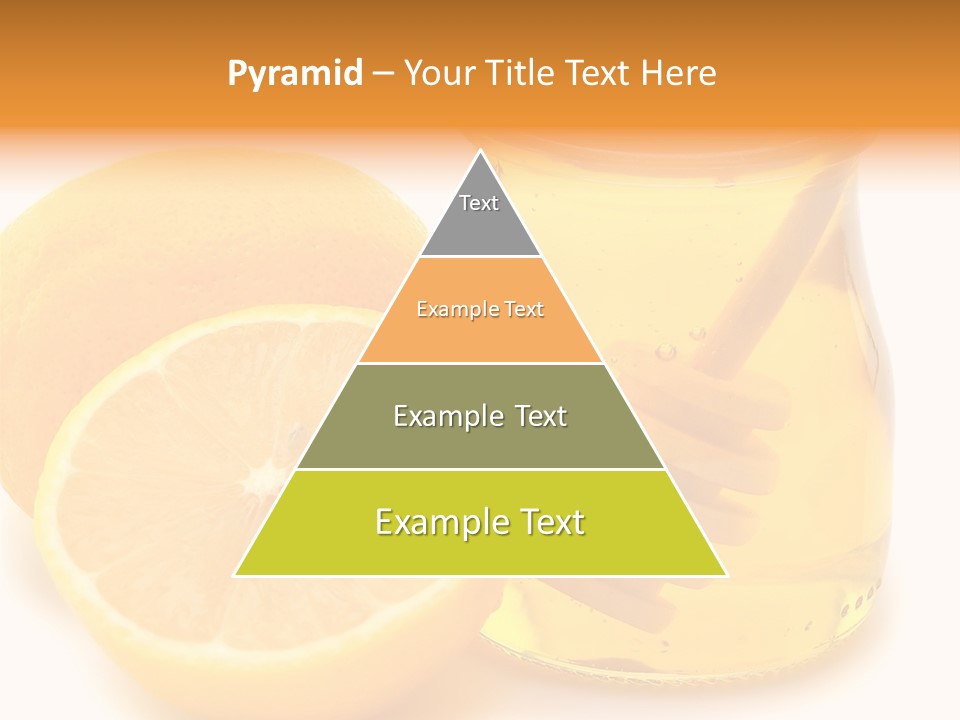 Pyramid – Your Title Text Here

Text

Example Text

Example Text

Example Text